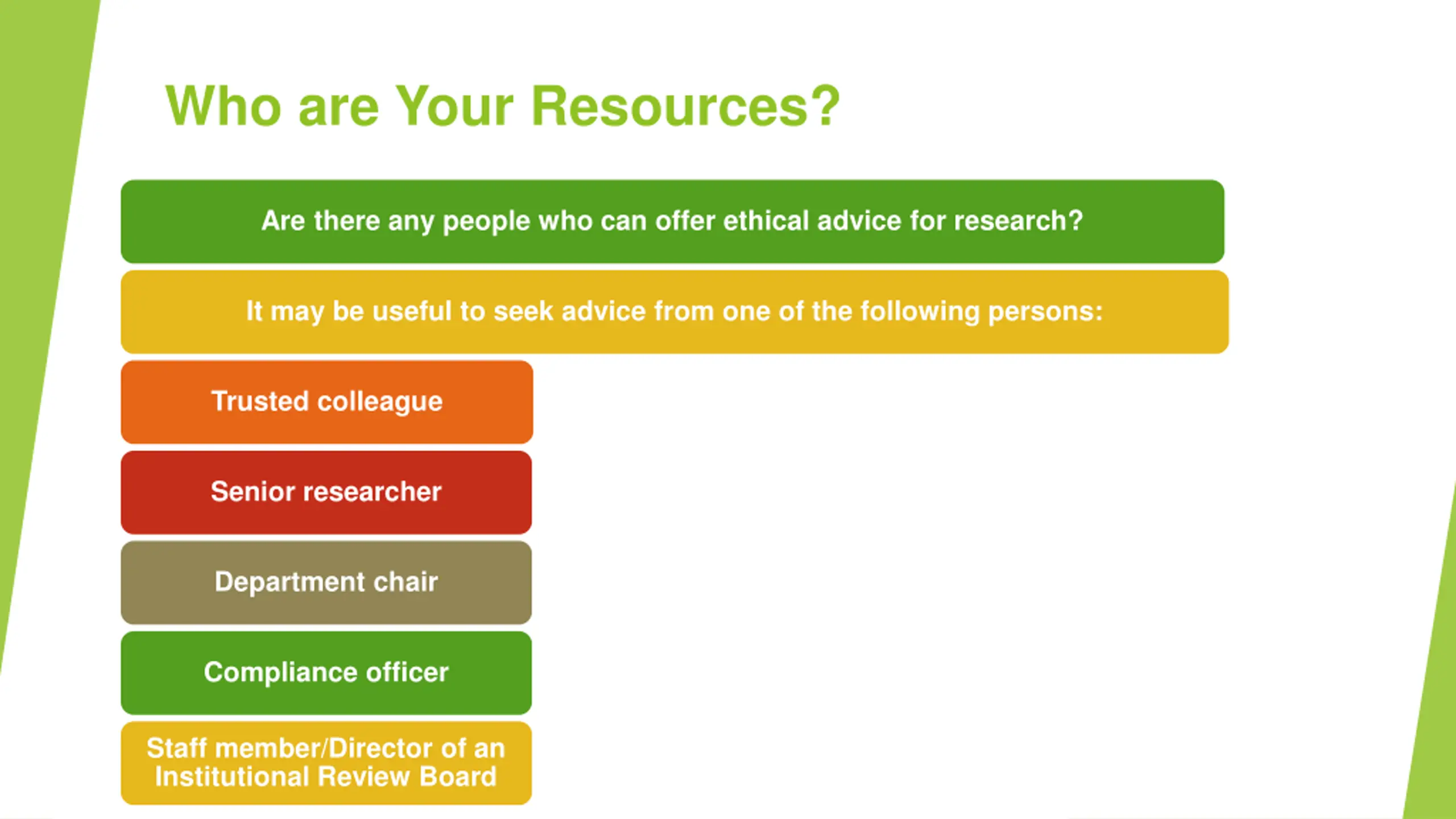 Who are Your Resources?

Are there any people who can offer ethical advice for research?

It may be useful to seek advice from one of the following persons:

Trusted colleague

Senior researcher

Department chair

Compliance officer

Staff member/Director of an Institutional Review Board